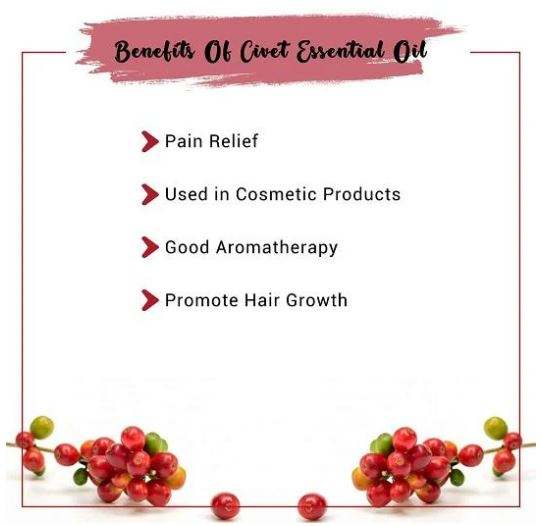 Benefits Of Civet Essential Oil

Pain Relief

Used in Cosmetic Products

Good Aromatherapy

Promote Hair Growth